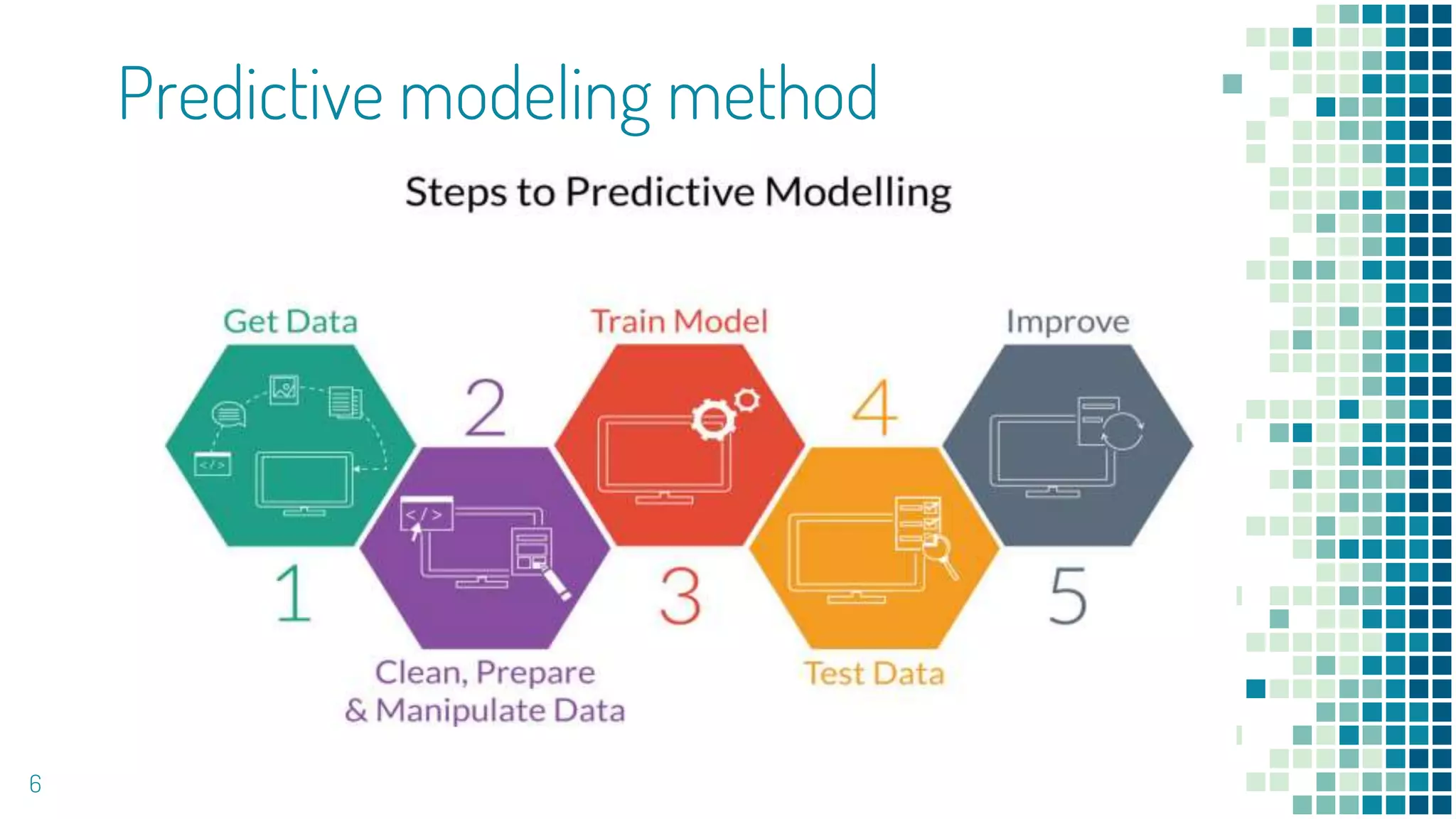 Predictive modeling method

Steps to Predictive Modelling

Get Data

1

2

Clean, Prepare & Manipulate Data

Train Model

3

4

Test Data

Improve

5

6